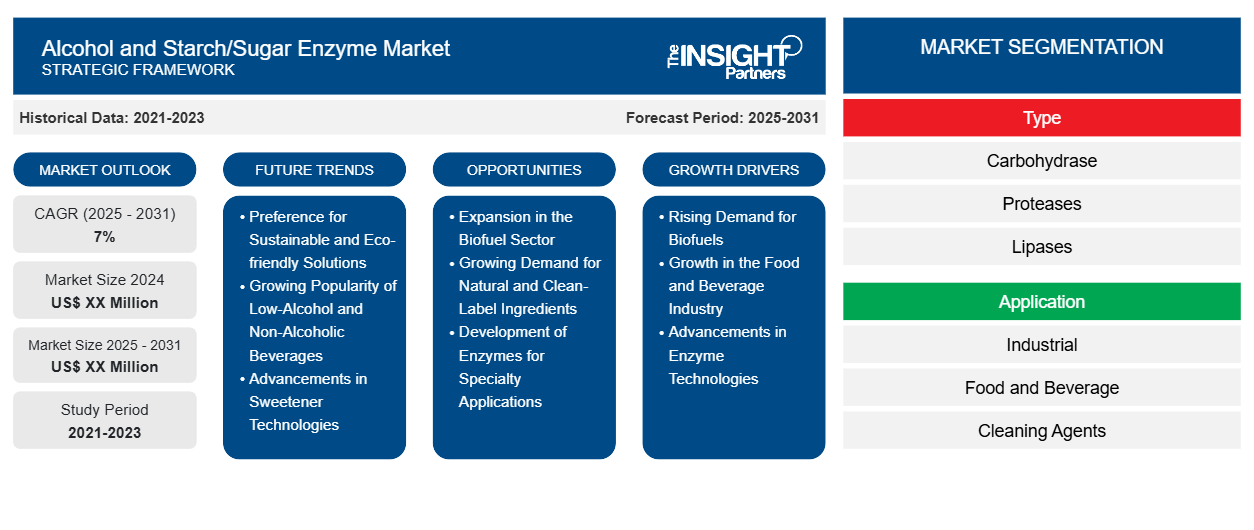 Alcohol and Starch/Sugar Enzyme Market
STRATEGIC FRAMEWORK

The INSIGHT Partners

Historical Data: 2021-2023

Forecast Period: 2025-2031

MARKET OUTLOOK

CAGR (2025 - 2031)
7%

Market Size 2024
US$ XX Million

Market Size 2025 - 2031
US$ XX Million

Study Period
2021-2023

FUTURE TRENDS

• Preference for Sustainable and Eco-friendly Solutions
• Growing Popularity of Low-Alcohol and Non-Alcoholic Beverages
• Advancements in Sweetener Technologies

OPPORTUNITIES

• Expansion in the Biofuel Sector
• Growing Demand for Natural and Clean-Label Ingredients
• Development of Enzymes for Specialty Applications

GROWTH DRIVERS

• Rising Demand for Biofuels
• Growth in the Food and Beverage Industry
• Advancements in Enzyme Technologies

MARKET SEGMENTATION

Type

Carbohydrase

Proteases

Lipases

Application

Industrial

Food and Beverage

Cleaning Agents